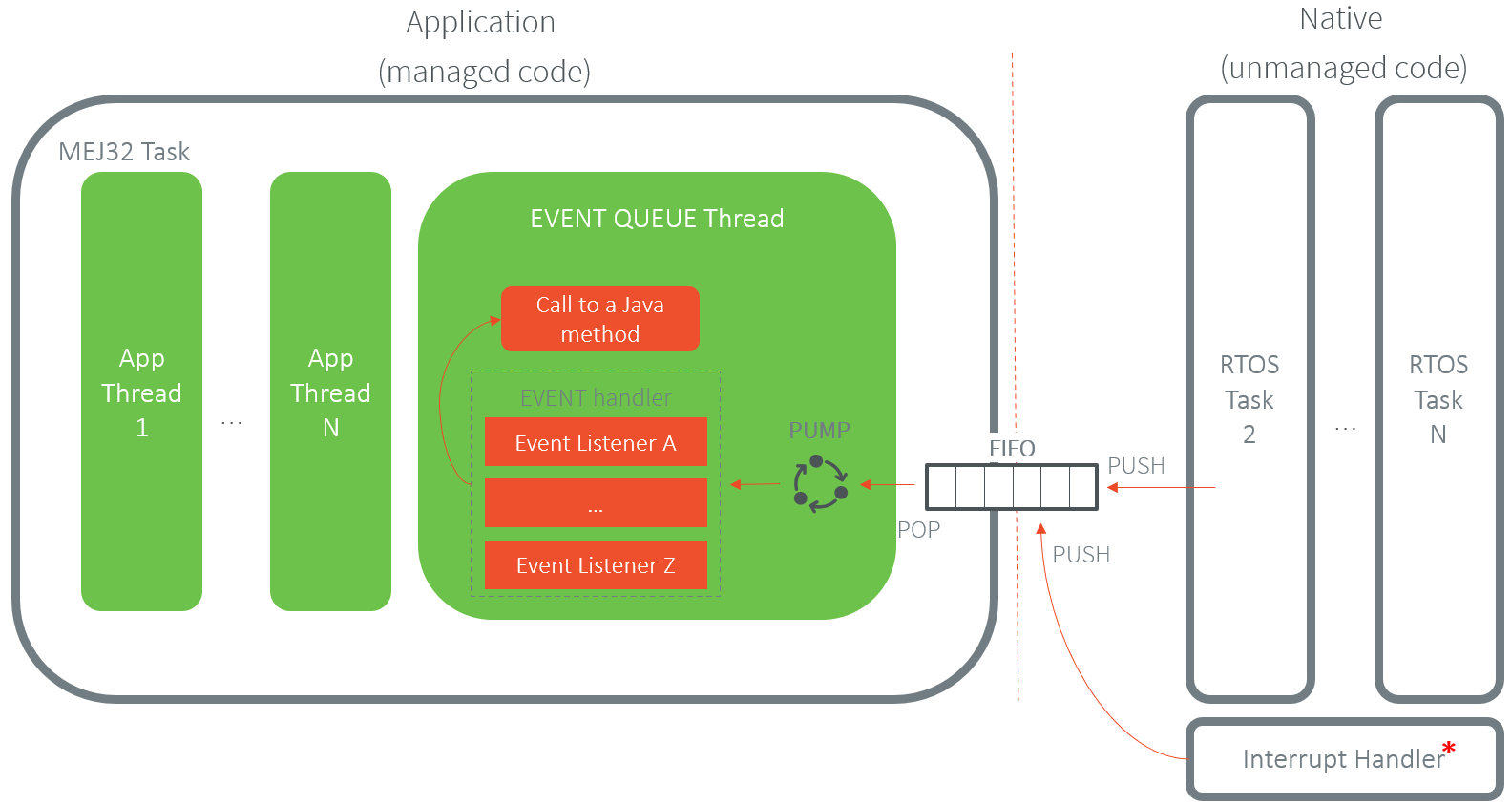 Application
(managed code)

Native
(unmanaged code)

MEJ32 Task

App Thread 1

...

App Thread N

EVENT QUEUE Thread

Call to a Java method

EVENT handler

Event Listener A

...

Event Listener Z

PUMP

FIFO

POP

PUSH

PUSH

RTOS Task 2

...

RTOS Task N

Interrupt Handler*